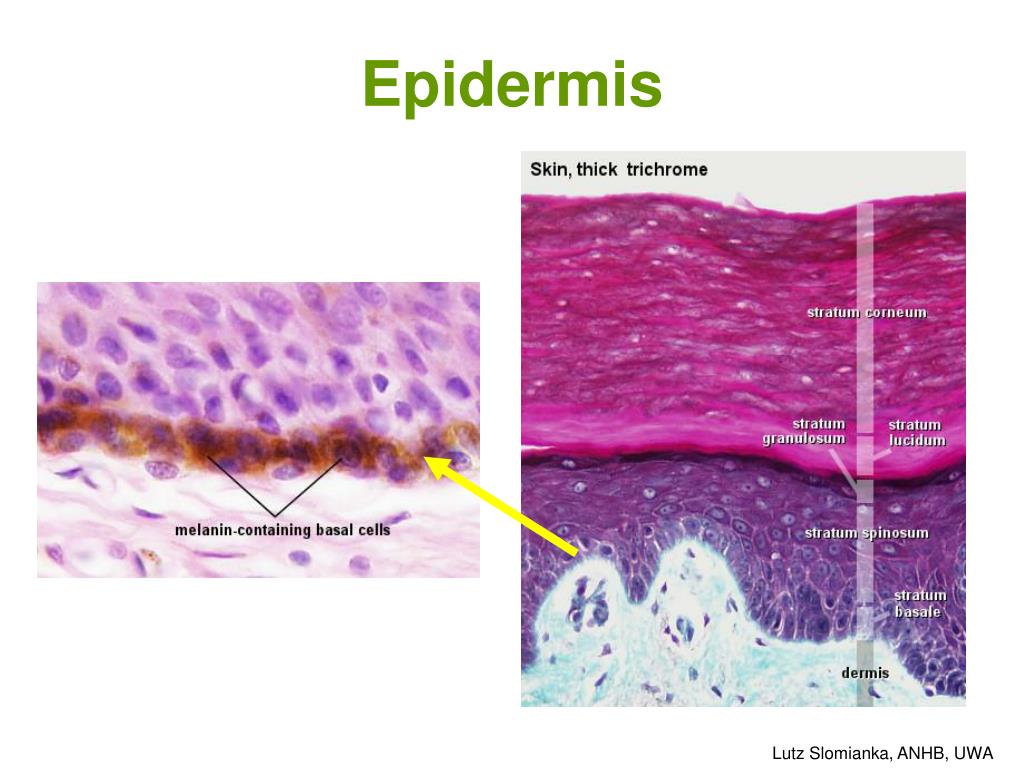 Epidermis

melanin-containing basal cells

Skin, thick trichrome

stratum corneum

stratum granulosum

stratum lucidum

stratum spinosum

stratum basale

dermis

Lutz Slomianka, ANHB, UWA